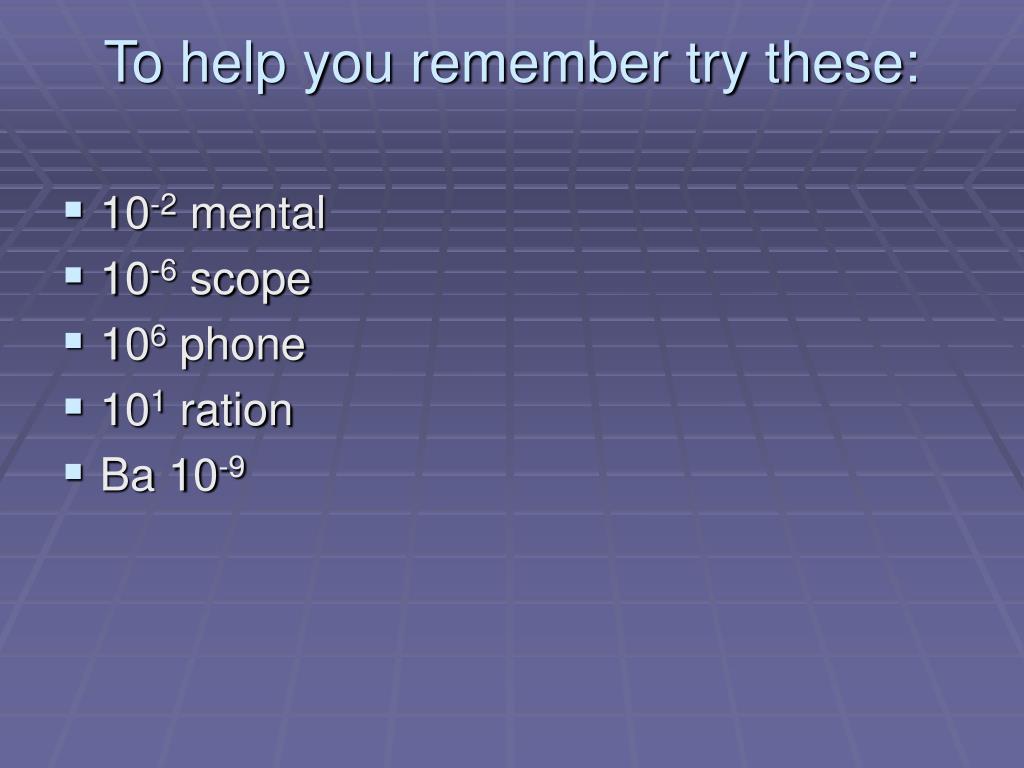 To help you remember try these:

- $10^{-2}$ mental
- $10^{-6}$ scope
- $10^{6}$ phone
- $10^{1}$ ration
- Ba $10^{-9}$